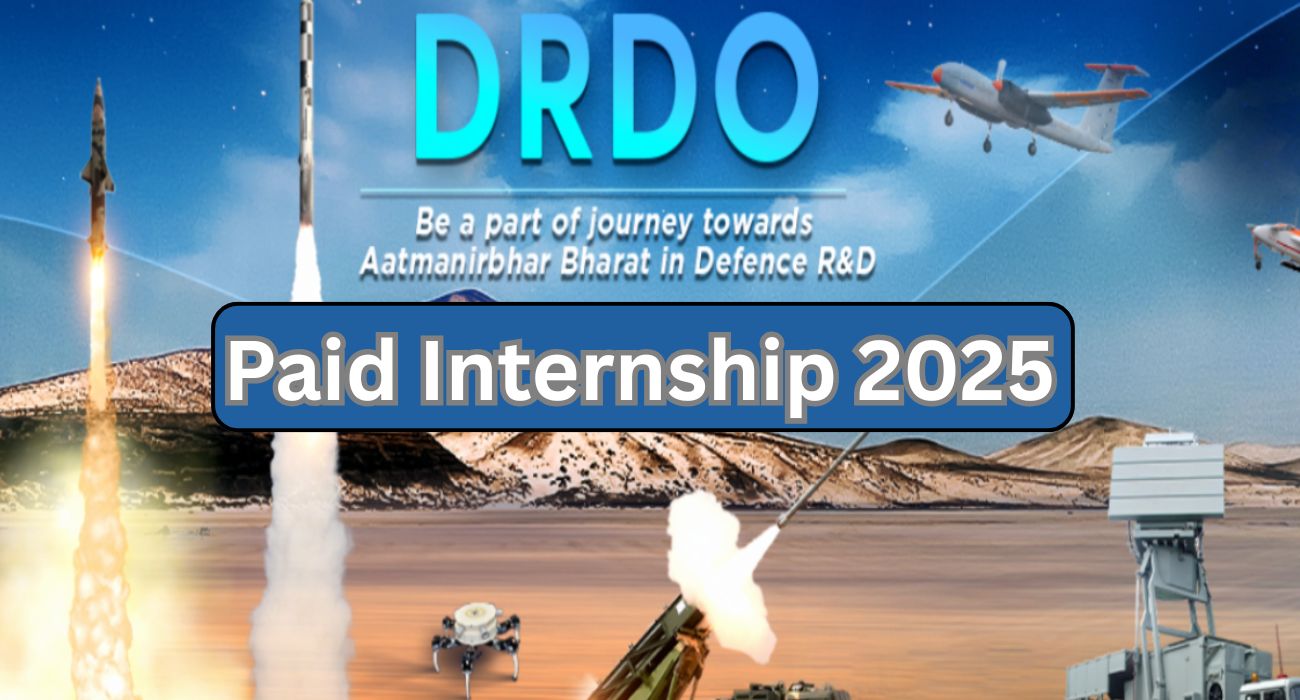 DRDO

Be a part of journey towards Aatmanirbhar Bharat in Defence R&D

Paid Internship 2025